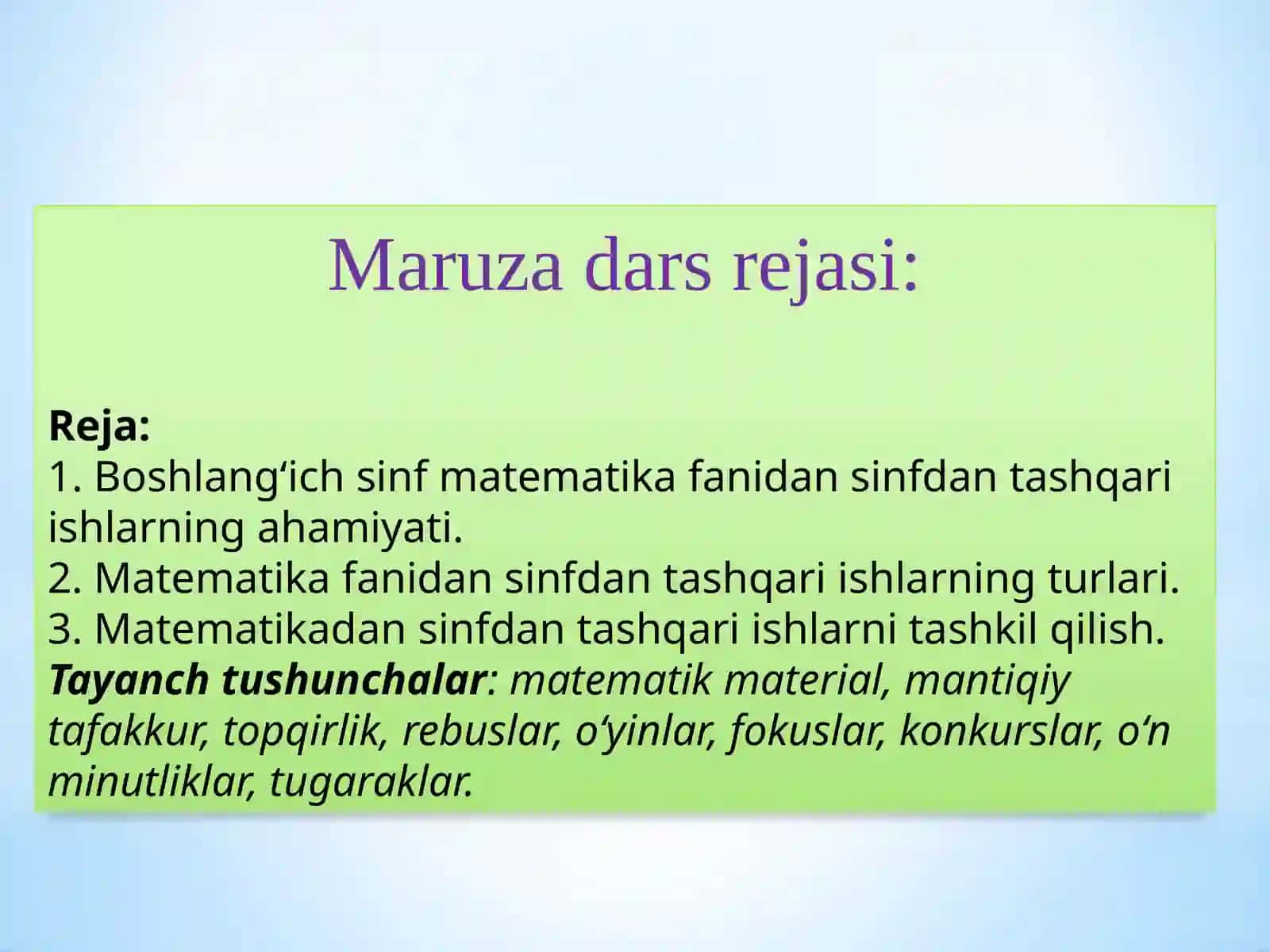 Maruza dars rejasi:

Reja:
1. Boshlang‘ich sinf matematika fanidan sinfdan tashqari ishlarning ahamiyati.
2. Matematika fanidan sinfdan tashqari ishlarning turlari.
3. Matematikadan sinfdan tashqari ishlarni tashkil qilish.
Tayanch tushunchalar: matematik material, mantiqiy tafakkur, topqirlik, rebuslar, o‘yinlar, fokuslar, konkurslar, o‘n minutliklar, tugaraklar.